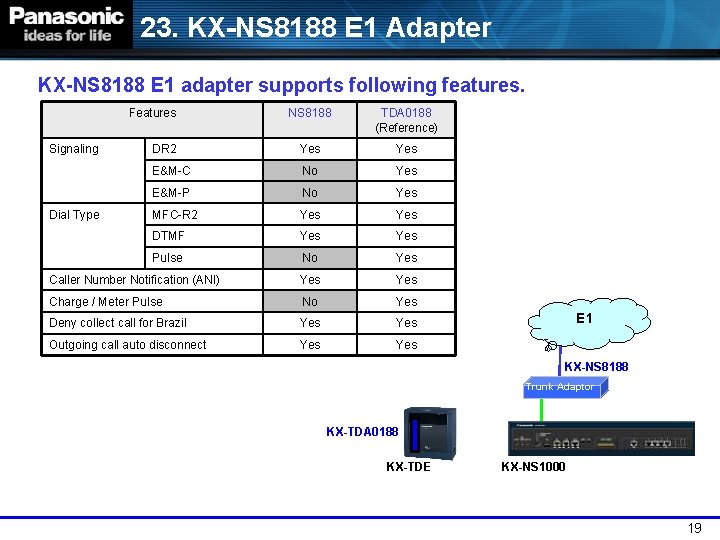 Panasonic
ideas for life

23. KX-NS8188 E1 Adapter

KX-NS8188 E1 adapter supports following features.

| Features | | NS8188 | TDA0188 (Reference) |
|---|---|---|---|
| Signaling | DR2 | Yes | Yes |
| | E&M-C | No | Yes |
| | E&M-P | No | Yes |
| Dial Type | MFC-R2 | Yes | Yes |
| | DTMF | Yes | Yes |
| | Pulse | No | Yes |
| Caller Number Notification (ANI) | | Yes | Yes |
| Charge / Meter Pulse | | No | Yes |
| Deny collect call for Brazil | | Yes | Yes |
| Outgoing call auto disconnect | | Yes | Yes |

E1

KX-NS8188

Trunk Adaptor

KX-TDA0188

KX-TDE

KX-NS1000

19